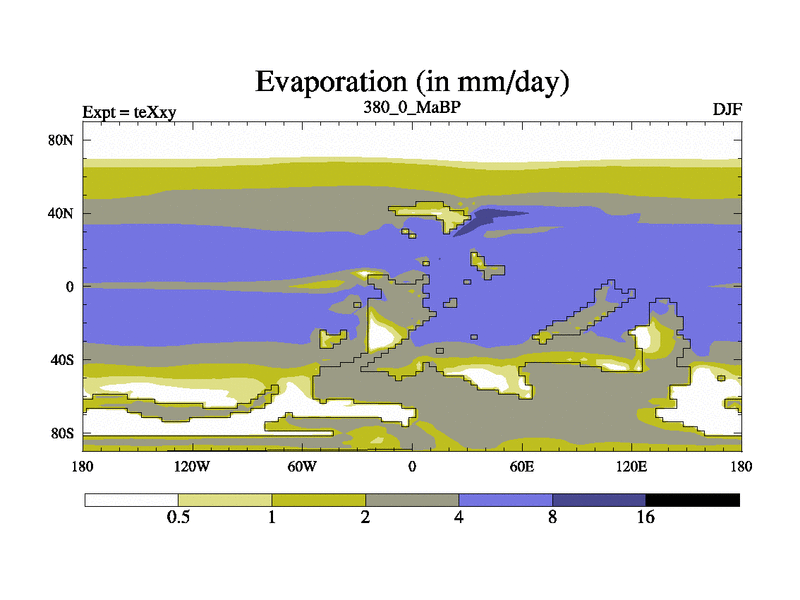 Evaporation (in mm/day)

Expt = teXxy

380_0_MaBP

DJF

80N
40N
0
40S
80S

180 120W 60W 0 60E 120E 180

0.5 1 2 4 8 16